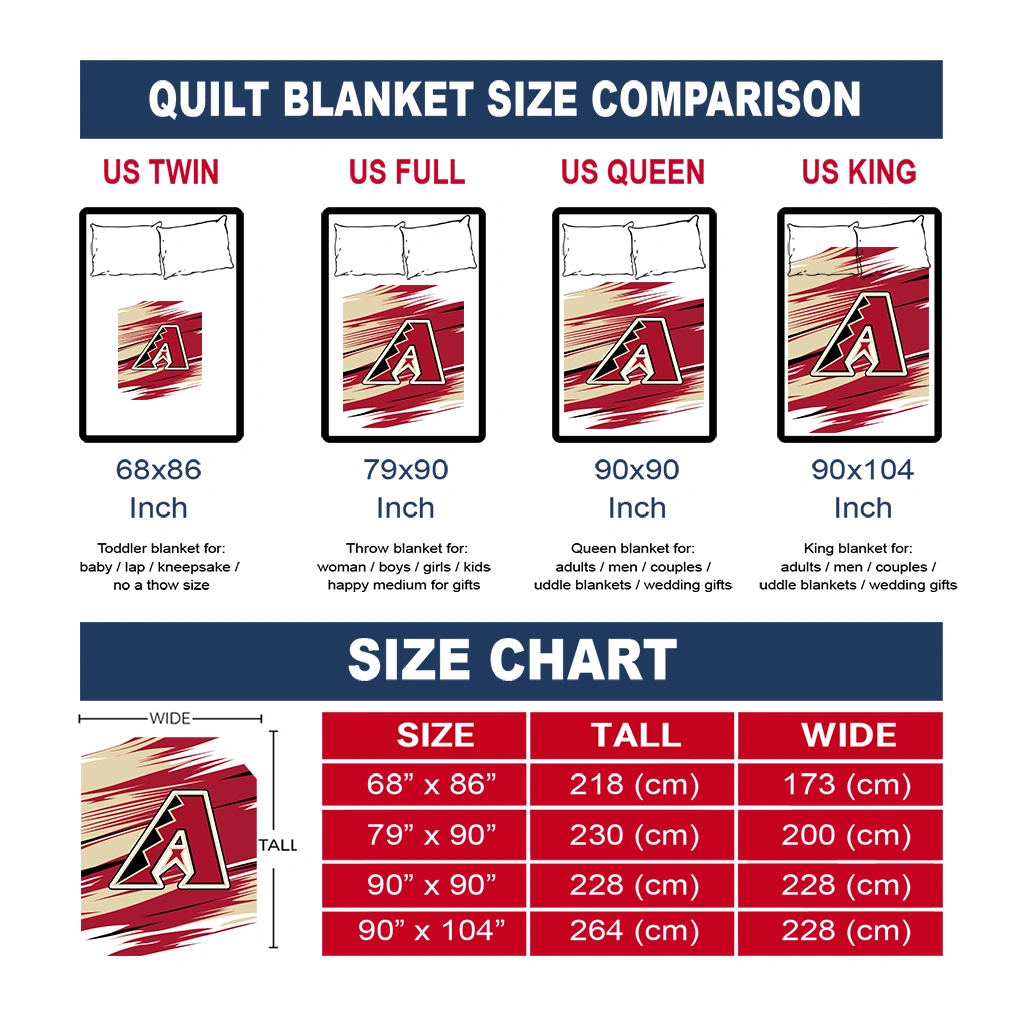 QUILT BLANKET SIZE COMPARISON

US TWIN

68x86
Inch

Toddler blanket for: baby / lap / kneepsake / no a thow size

US FULL

79x90
Inch

Throw blanket for: woman / boys / girls / kids happy medium for gifts

US QUEEN

90x90
Inch

Queen blanket for: adults / men / couples / uddle blankets / wedding gifts

US KING

90x104
Inch

King blanket for: adults / men / couples / uddle blankets / wedding gifts

SIZE CHART

WIDE

TALL

| SIZE | TALL | WIDE |
|---|---|---|
| 68” x 86” | 218 (cm) | 173 (cm) |
| 79” x 90” | 230 (cm) | 200 (cm) |
| 90” x 90” | 228 (cm) | 228 (cm) |
| 90” x 104” | 264 (cm) | 228 (cm) |